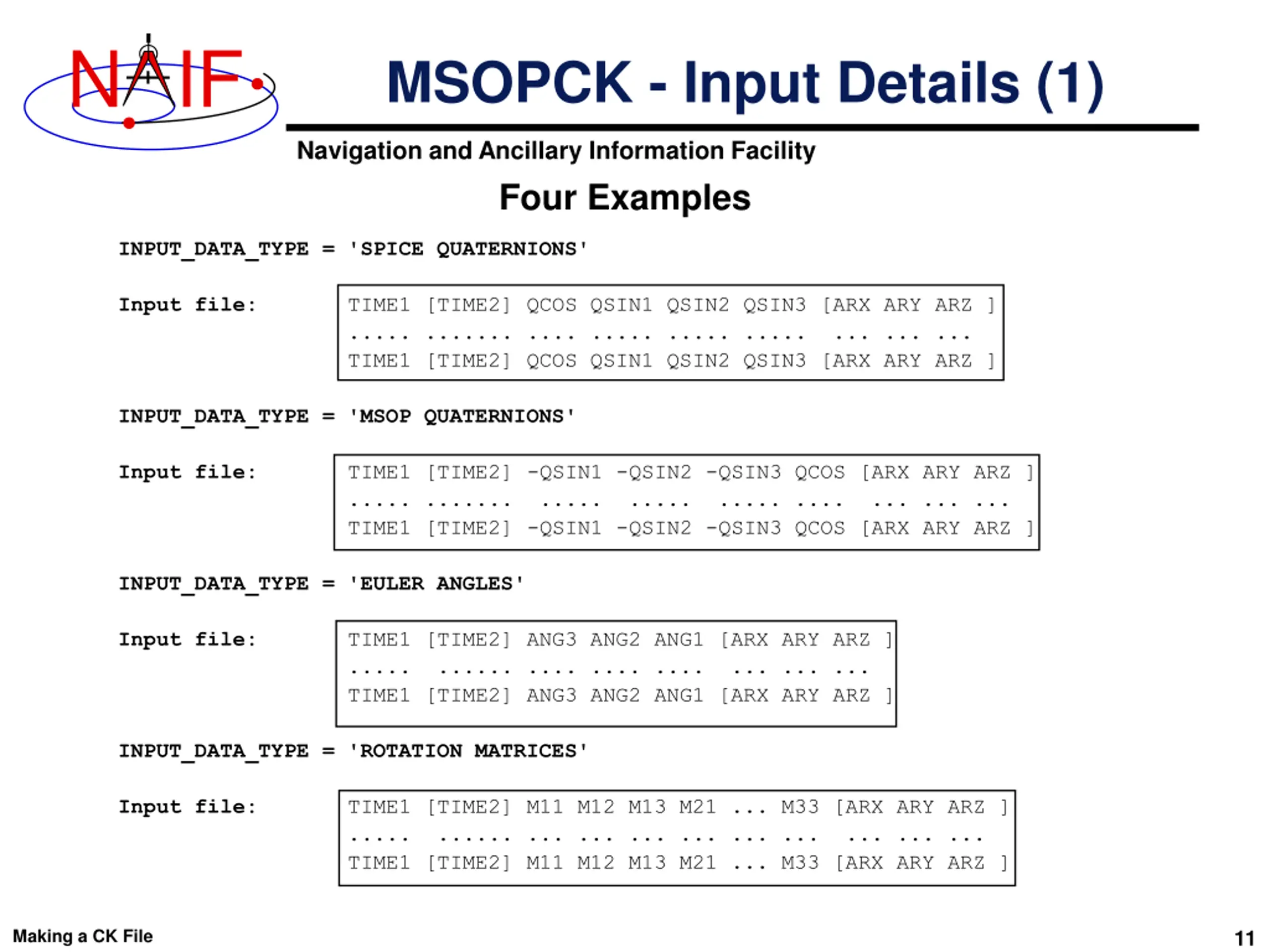 NAIF

MSOPCK - Input Details (1)

Navigation and Ancillary Information Facility

Four Examples

INPUT_DATA_TYPE = 'SPICE QUATERNIONS'

Input file:

TIME1 [TIME2] QCOS QSIN1 QSIN2 QSIN3 [ARX ARY ARZ ]
..... ....... .... ..... ..... ..... ... ... ...
TIME1 [TIME2] QCOS QSIN1 QSIN2 QSIN3 [ARX ARY ARZ ]

INPUT_DATA_TYPE = 'MSOP QUATERNIONS'

Input file:

TIME1 [TIME2] -QSIN1 -QSIN2 -QSIN3 QCOS [ARX ARY ARZ ]
..... ....... ..... ..... ..... .... ... ... ...
TIME1 [TIME2] -QSIN1 -QSIN2 -QSIN3 QCOS [ARX ARY ARZ ]

INPUT_DATA_TYPE = 'EULER ANGLES'

Input file:

TIME1 [TIME2] ANG3 ANG2 ANG1 [ARX ARY ARZ ]
..... ...... .... .... .... ... ... ...
TIME1 [TIME2] ANG3 ANG2 ANG1 [ARX ARY ARZ ]

INPUT_DATA_TYPE = 'ROTATION MATRICES'

Input file:

TIME1 [TIME2] M11 M12 M13 M21 ... M33 [ARX ARY ARZ ]
..... ...... ... ... ... ... ... ... ... ... ...
TIME1 [TIME2] M11 M12 M13 M21 ... M33 [ARX ARY ARZ ]

Making a CK File

11